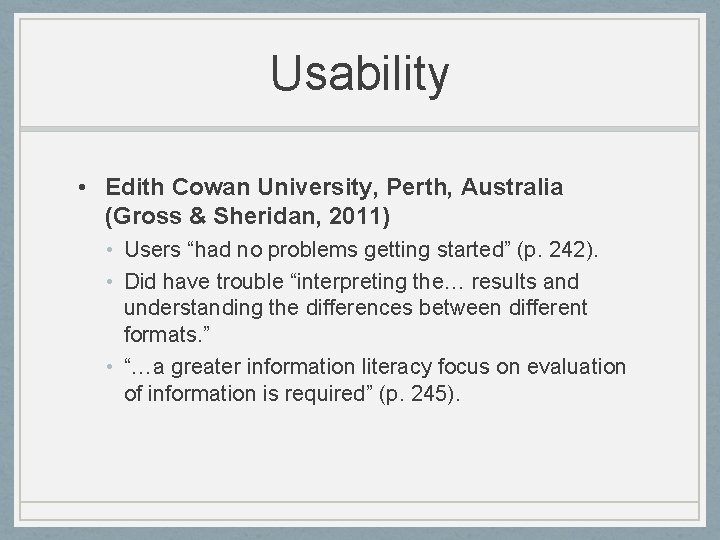 Usability

• Edith Cowan University, Perth, Australia (Gross & Sheridan, 2011)
  • Users “had no problems getting started” (p. 242).
  • Did have trouble “interpreting the… results and understanding the differences between different formats.”
  • “…a greater information literacy focus on evaluation of information is required” (p. 245).